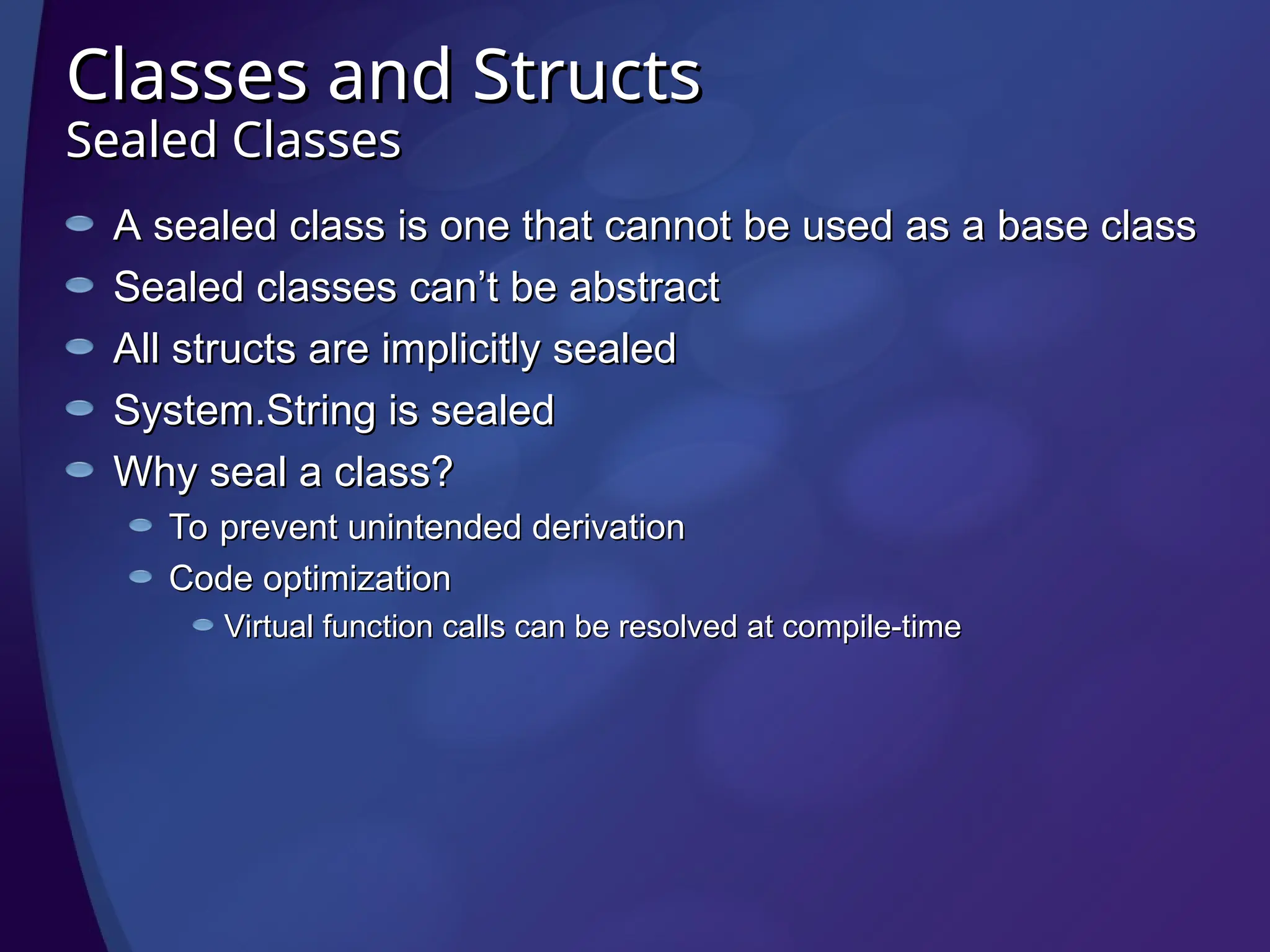 Classes and Structs
Sealed Classes

A sealed class is one that cannot be used as a base class

Sealed classes can’t be abstract

All structs are implicitly sealed

System.String is sealed

Why seal a class?

To prevent unintended derivation

Code optimization

Virtual function calls can be resolved at compile-time